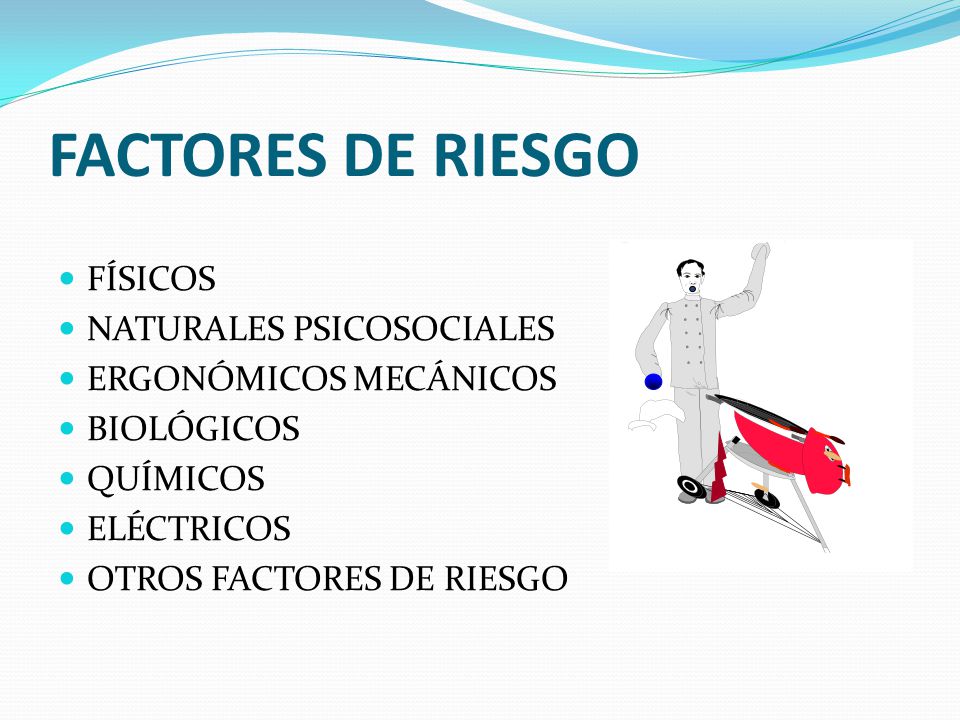 FACTORES DE RIESGO

- FÍSICOS
- NATURALES PSICOSOCIALES
- ERGONÓMICOS MECÁNICOS
- BIOLÓGICOS
- QUÍMICOS
- ELÉCTRICOS
- OTROS FACTORES DE RIESGO